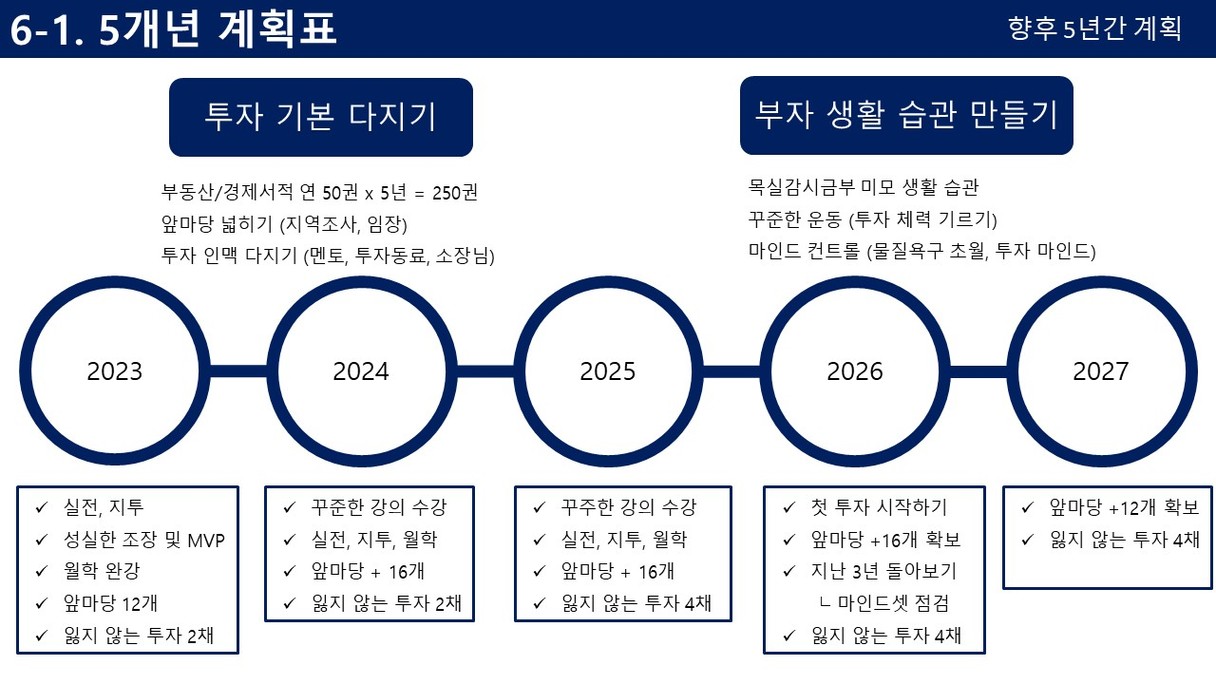 6-1. 5개년 계획표

향후 5년간 계획

투자 기본 다지기

부동산/경제서적 연 50권 x 5년 = 250권
앞마당 넓히기 (지역조사, 임장)
투자 인맥 다지기 (멘토, 투자동료, 소장님)

부자 생활 습관 만들기

목실감시금부 미모 생활 습관
꾸준한 운동 (투자 체력 기르기)
마인드 컨트롤 (물질욕구 초월, 투자 마인드)

2023

2024

2025

2026

2027

✓ 실전, 지투
✓ 성실한 조장 및 MVP
✓ 월학 완강
✓ 앞마당 12개
✓ 잃지 않는 투자 2채

✓ 꾸준한 강의 수강
✓ 실전, 지투, 월학
✓ 앞마당 + 16개
✓ 잃지 않는 투자 2채

✓ 꾸주한 강의 수강
✓ 실전, 지투, 월학
✓ 앞마당 + 16개
✓ 잃지 않는 투자 4채

✓ 첫 투자 시작하기
✓ 앞마당 +16개 확보
✓ 지난 3년 돌아보기
ㄴ 마인드셋 점검
✓ 잃지 않는 투자 4채

✓ 앞마당 +12개 확보
✓ 잃지 않는 투자 4채